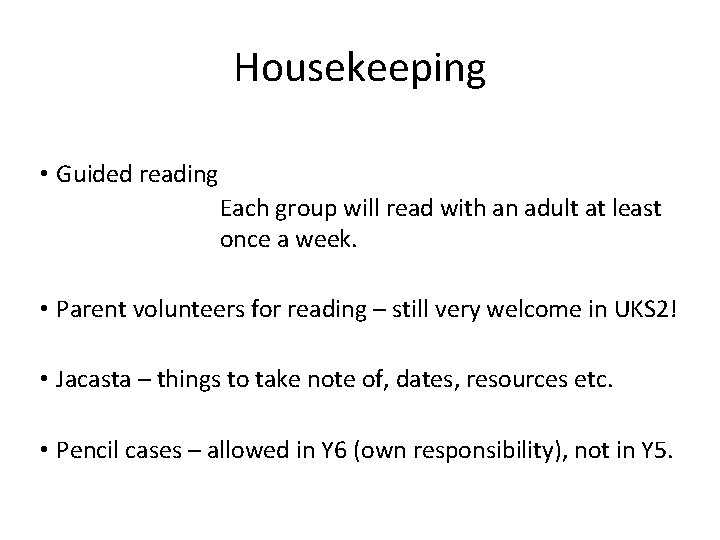 Housekeeping

• Guided reading

Each group will read with an adult at least once a week.

• Parent volunteers for reading – still very welcome in UKS2!

• Jacasta – things to take note of, dates, resources etc.

• Pencil cases – allowed in Y6 (own responsibility), not in Y5.